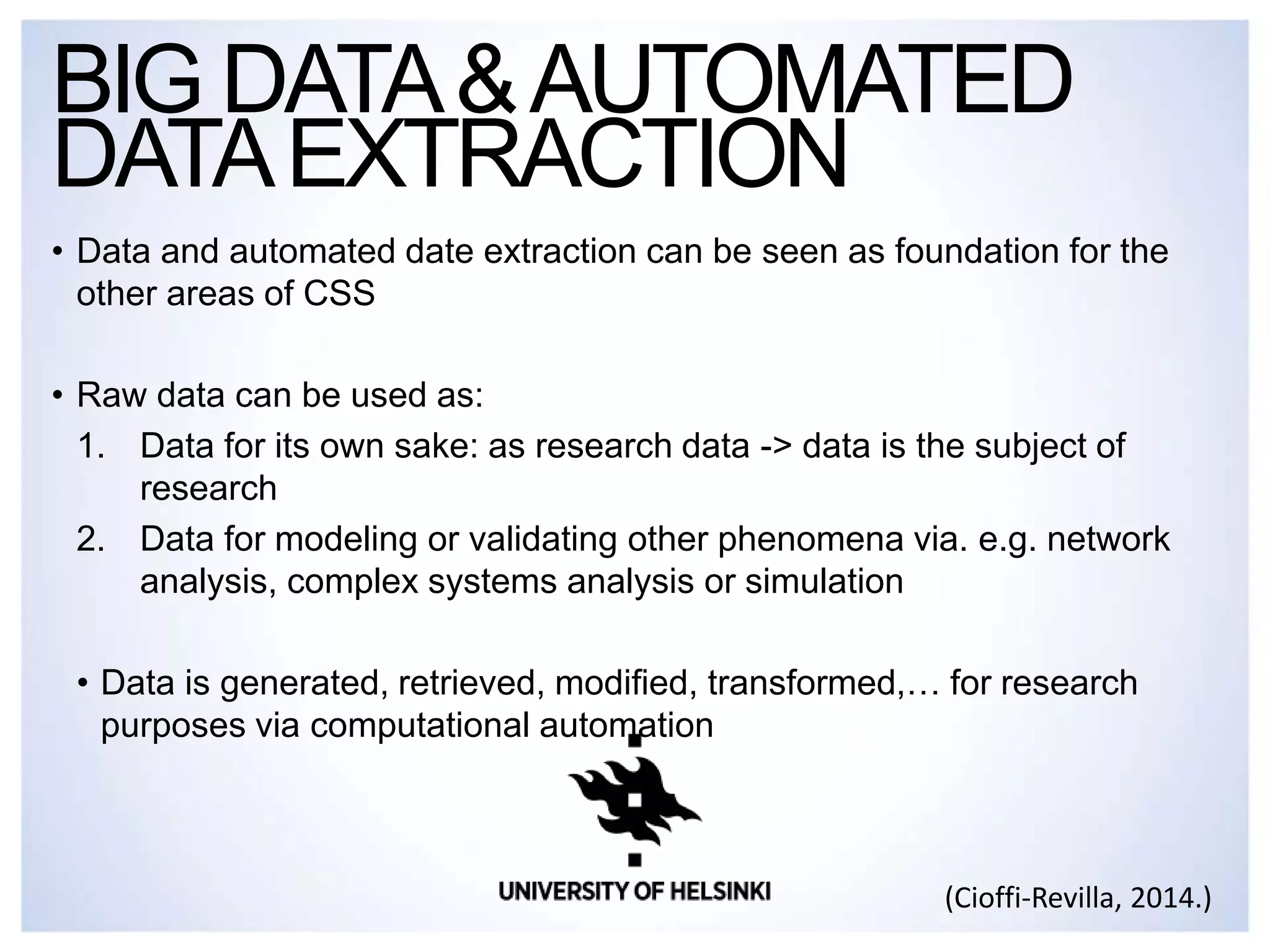 BIG DATA & AUTOMATED DATA EXTRACTION

• Data and automated date extraction can be seen as foundation for the other areas of CSS

• Raw data can be used as:
1. Data for its own sake: as research data -> data is the subject of research
2. Data for modeling or validating other phenomena via. e.g. network analysis, complex systems analysis or simulation

• Data is generated, retrieved, modified, transformed,… for research purposes via computational automation

UNIVERSITY OF HELSINKI

(Cioffi-Revilla, 2014.)